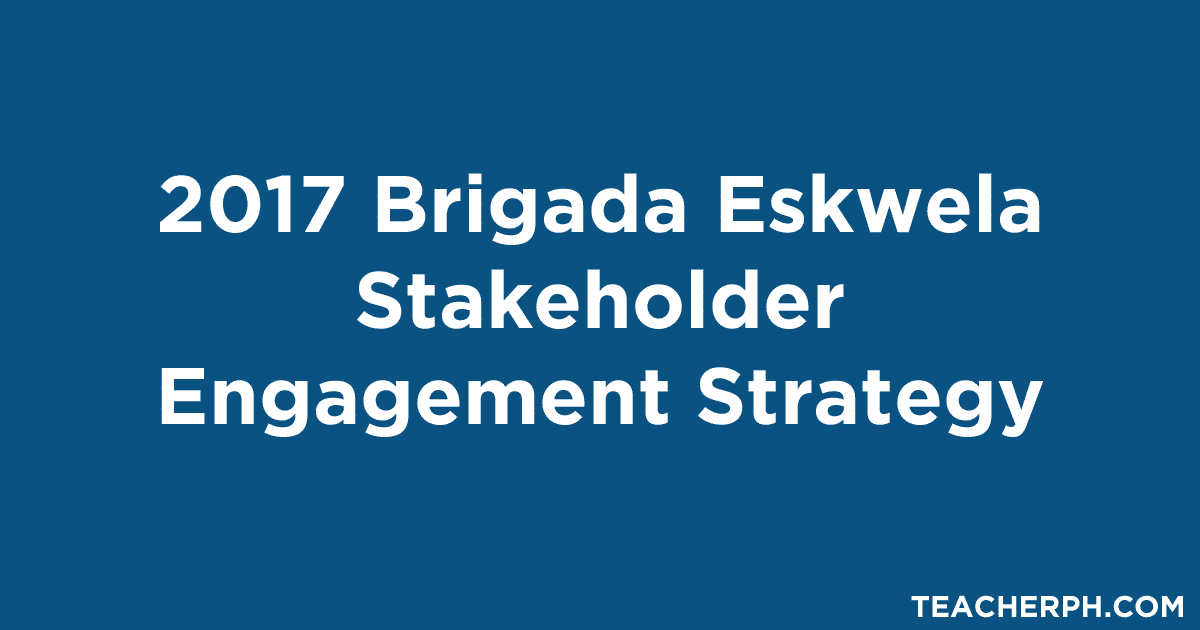 2017 Brigada Eskwela Stakeholder Engagement Strategy

TEACHERPH.COM